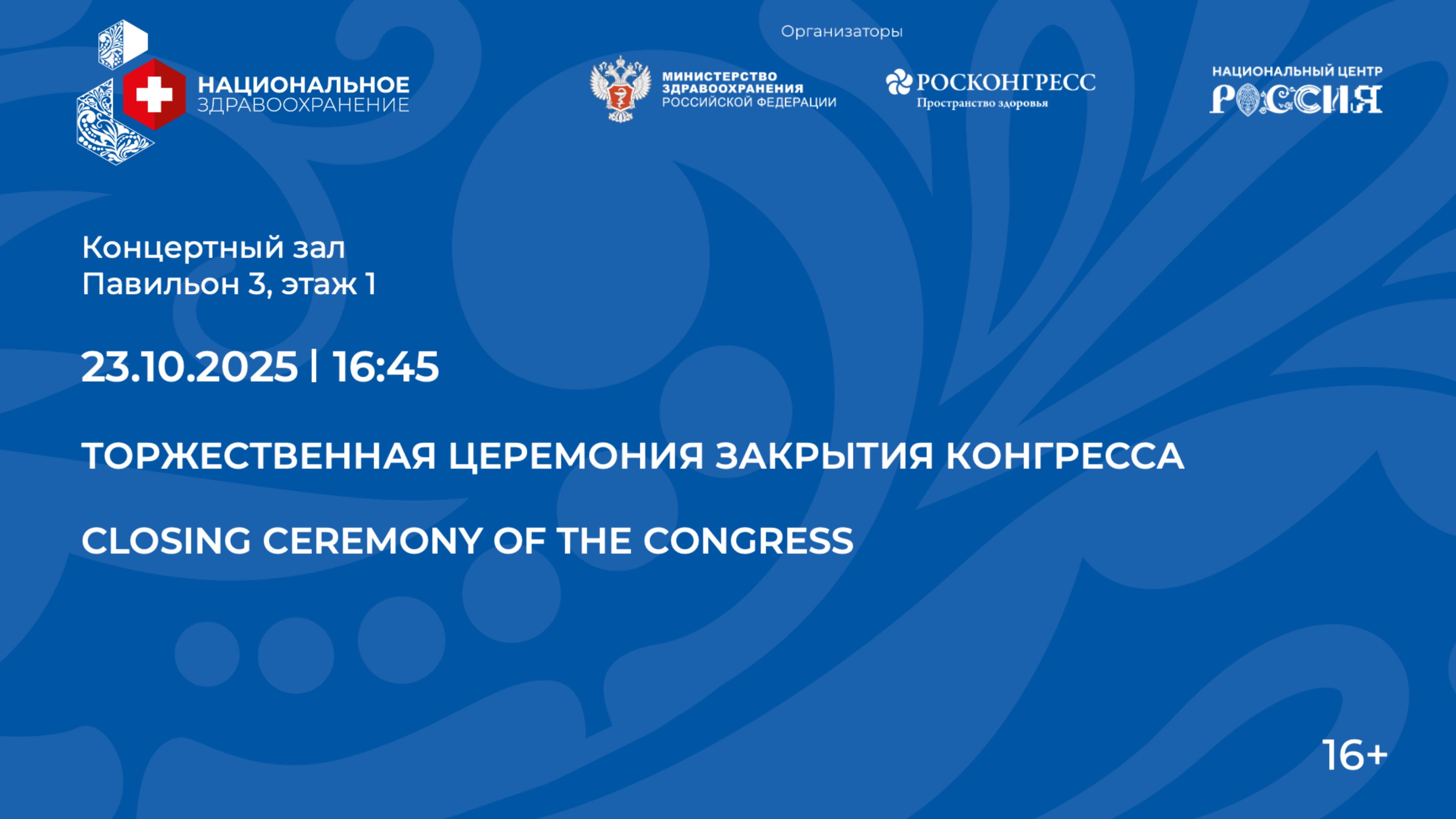 НАЦИОНАЛЬНОЕ ЗДРАВООХРАНЕНИЕ

Организаторы

МИНИСТЕРСТВО ЗДРАВООХРАНЕНИЯ РОССИЙСКОЙ ФЕДЕРАЦИИ

РОСКОНГРЕСС
Пространство здоровья

НАЦИОНАЛЬНЫЙ ЦЕНТР
РОССИЯ

Концертный зал
Павильон 3, этаж 1

23.10.2025 | 16:45

ТОРЖЕСТВЕННАЯ ЦЕРЕМОНИЯ ЗАКРЫТИЯ КОНГРЕССА

CLOSING CEREMONY OF THE CONGRESS

16+